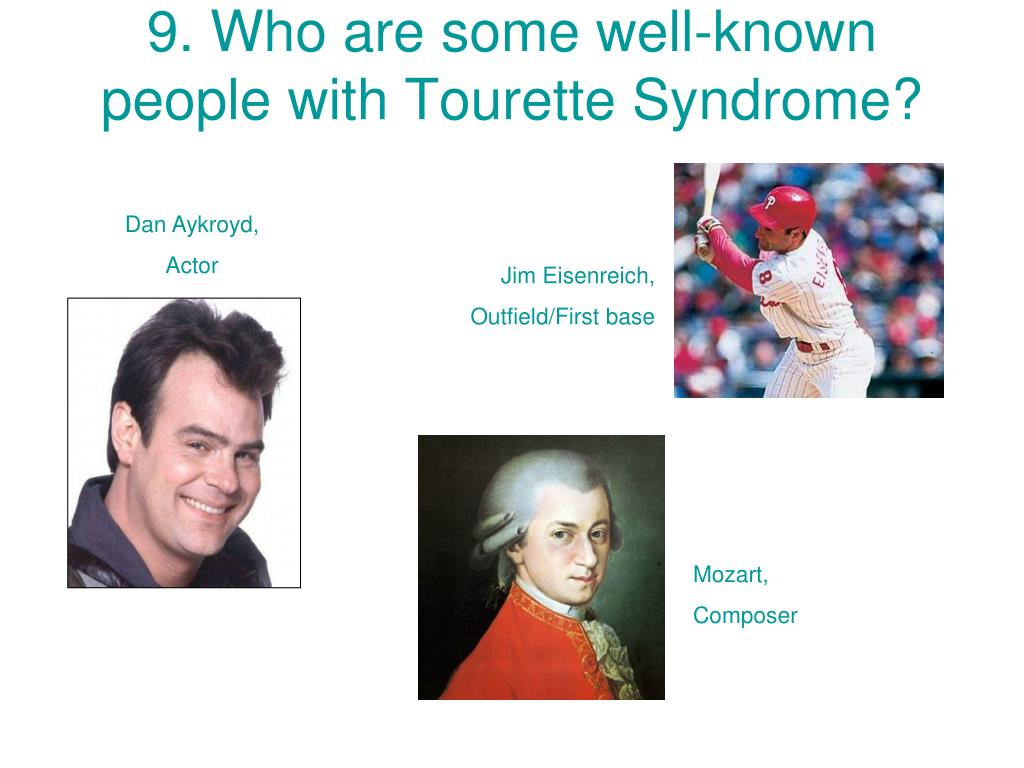 9. Who are some well-known people with Tourette Syndrome?

Dan Aykroyd,

Actor

Jim Eisenreich,

Outfield/First base

Mozart,

Composer